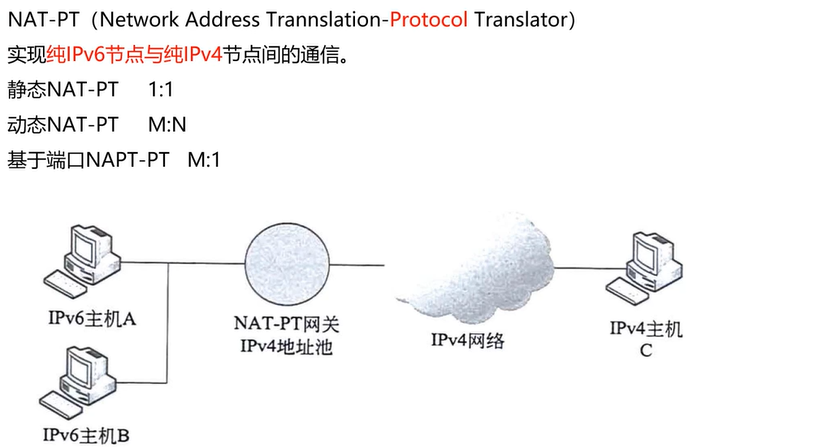 NAT-PT（Network Address Trannslation-Protocol Translator）
实现纯IPv6节点与纯IPv4节点间的通信。
静态NAT-PT 1:1
动态NAT-PT M:N
基于端口NAPT-PT M:1

IPv6主机A
IPv6主机B
NAT-PT网关
IPv4地址池
IPv4网络
IPv4主机
C